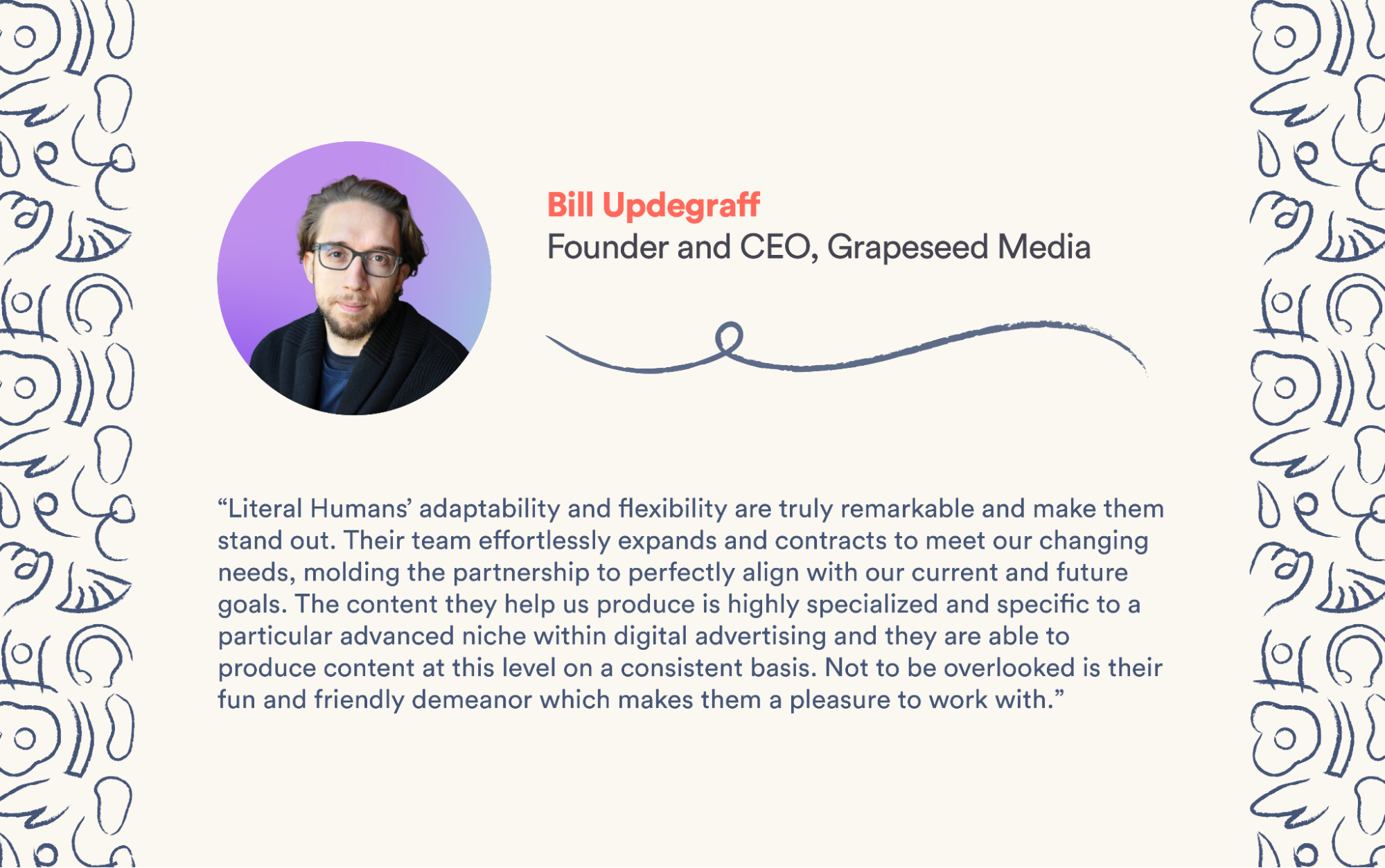 Bill Updegraff
Founder and CEO, Grapeseed Media

“Literal Humans’ adaptability and flexibility are truly remarkable and make them stand out. Their team effortlessly expands and contracts to meet our changing needs, molding the partnership to perfectly align with our current and future goals. The content they help us produce is highly specialized and specific to a particular advanced niche within digital advertising and they are able to produce content at this level on a consistent basis. Not to be overlooked is their fun and friendly demeanor which makes them a pleasure to work with.”